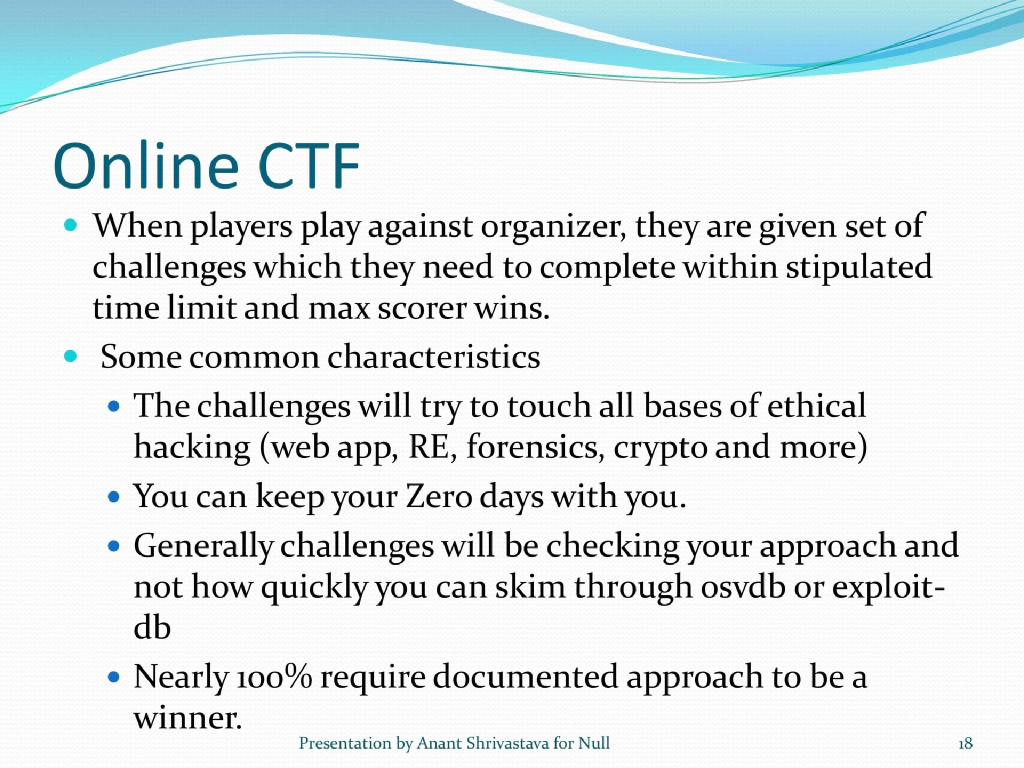 Online CTF

- When players play against organizer, they are given set of challenges which they need to complete within stipulated time limit and max scorer wins.
- Some common characteristics
  - The challenges will try to touch all bases of ethical hacking (web app, RE, forensics, crypto and more)
  - You can keep your Zero days with you.
  - Generally challenges will be checking your approach and not how quickly you can skim through osvdb or exploit-db
  - Nearly 100% require documented approach to be a winner.

Presentation by Anant Shrivastava for Null

18